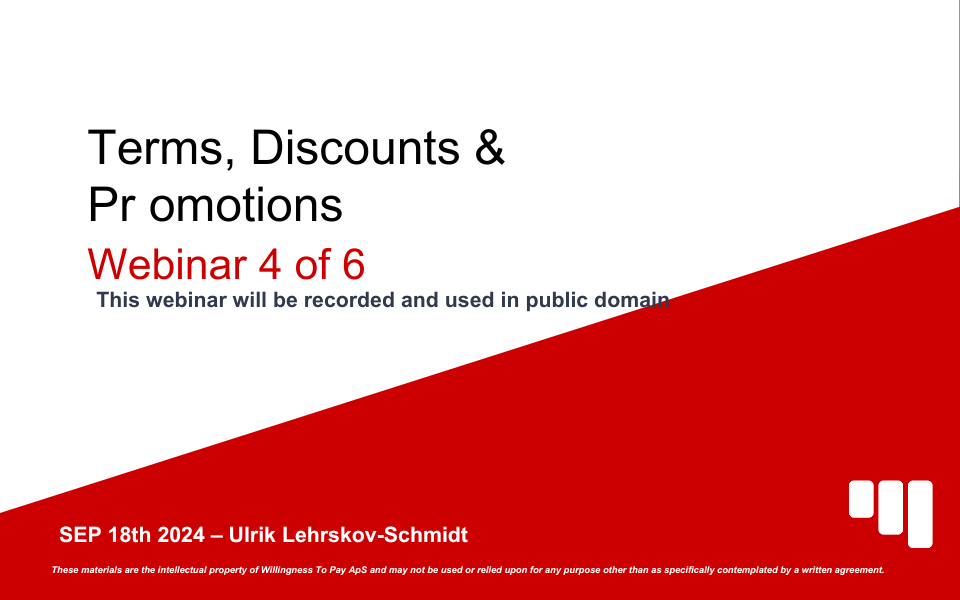 Terms, Discounts &
Pr omotions

Webinar 4 of 6

This webinar will be recorded and used in public domain

SEP 18th 2024 – Ulrik Lehrskov-Schmidt

These materials are the intellectual property of Willingness To Pay ApS and may not be used or relied upon for any purpose other than as specifically contemplated by a written agreement.